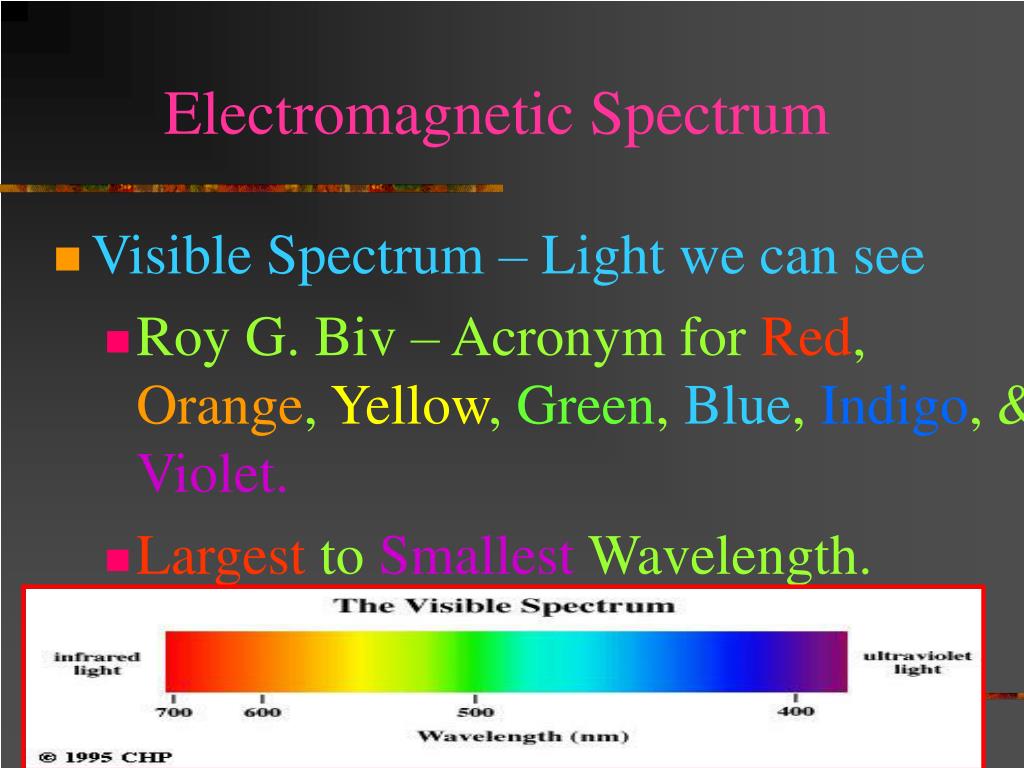 Electromagnetic Spectrum

Visible Spectrum – Light we can see

Roy G. Biv – Acronym for Red, Orange, Yellow, Green, Blue, Indigo, & Violet.

Largest to Smallest Wavelength.

The Visible Spectrum

infrared light

ultraviolet light

700 600 500 400

Wavelength (nm)

© 1995 CHP